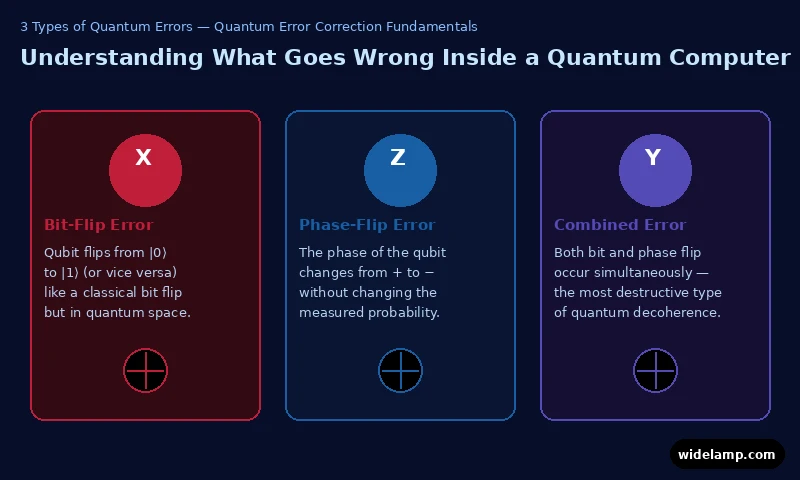 3 Types of Quantum Errors — Quantum Error Correction Fundamentals

Understanding What Goes Wrong Inside a Quantum Computer

X

Bit-Flip Error

Qubit flips from $|0\rangle$ to $|1\rangle$ (or vice versa) like a classical bit flip but in quantum space.

Z

Phase-Flip Error

The phase of the qubit changes from + to − without changing the measured probability.

Y

Combined Error

Both bit and phase flip occur simultaneously — the most destructive type of quantum decoherence.

widelamp.com